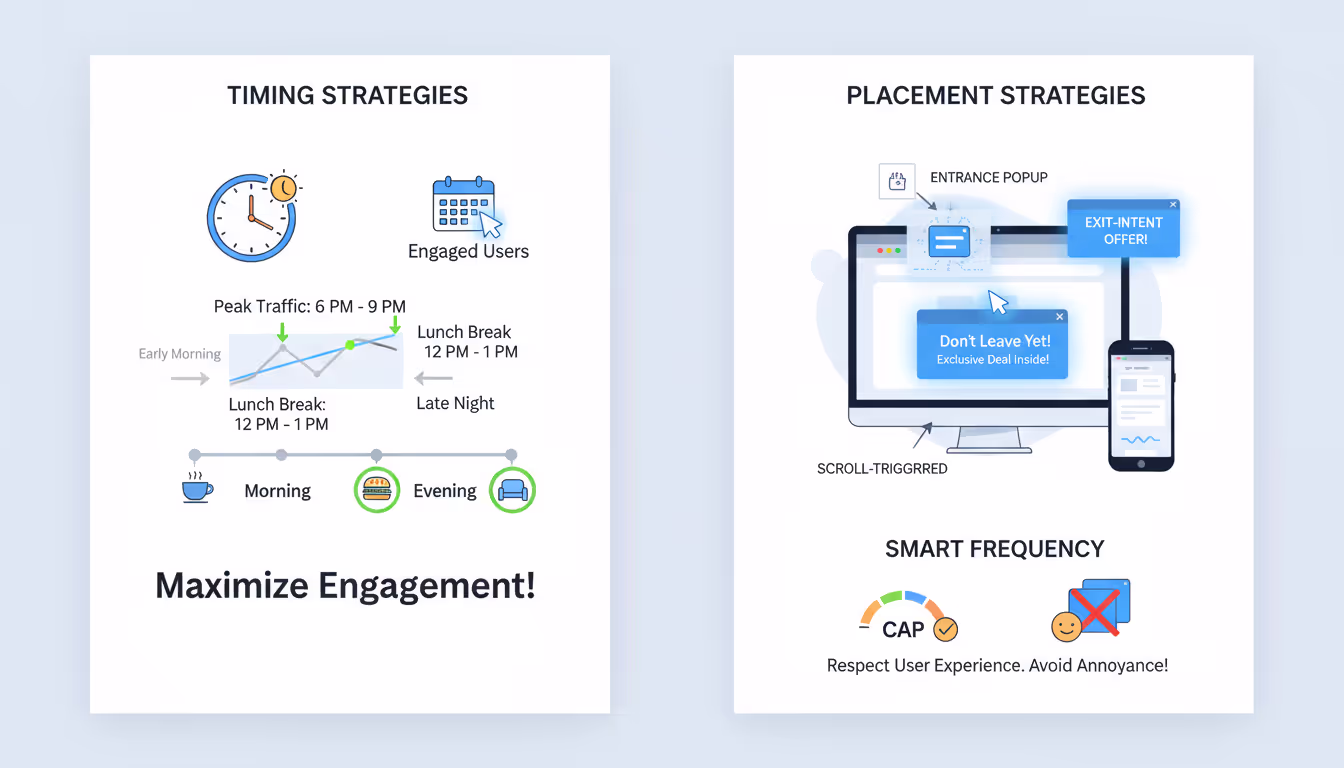 TIMING STRATEGIES

Engaged Users

Peak Traffic: 6 PM - 9 PM

Early Morning

Lunch Break
12 PM - 1 PM

Lunch Break:
12 PM - 1 PM

Late Night

Morning

Evening

Maximize Engagement!

PLACEMENT STRATEGIES

ENTRANCE POPUP

EXIT-INTENT OFFER!

Don't Leave Yet!
Exclusive Deal Inside!

SCROLL-TRIGGRRED

SMART FREQUENCY

CAP

Respect User Experience. Avoid Annoyance!